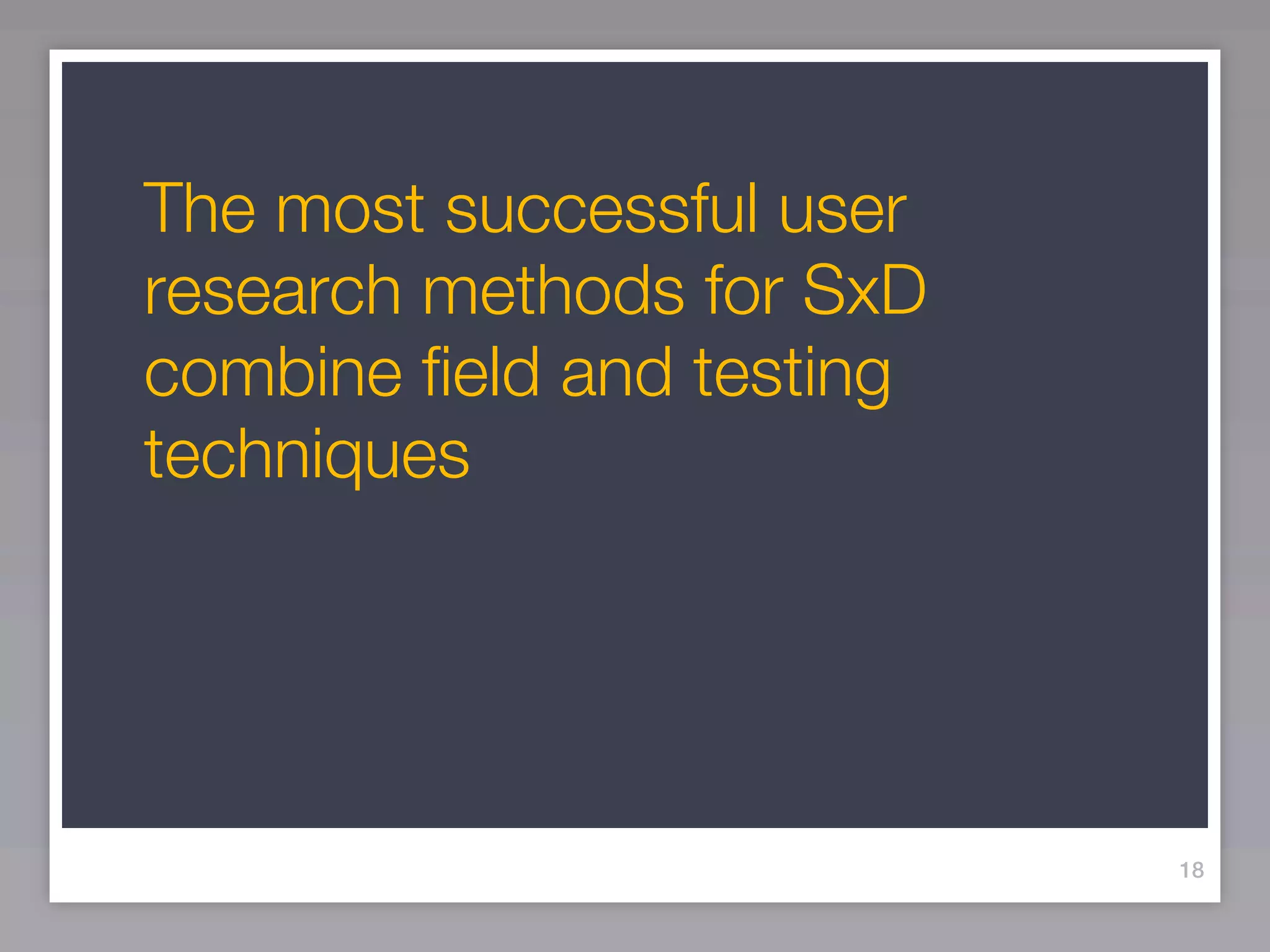 The most successful user research methods for SxD combine field and testing techniques

18